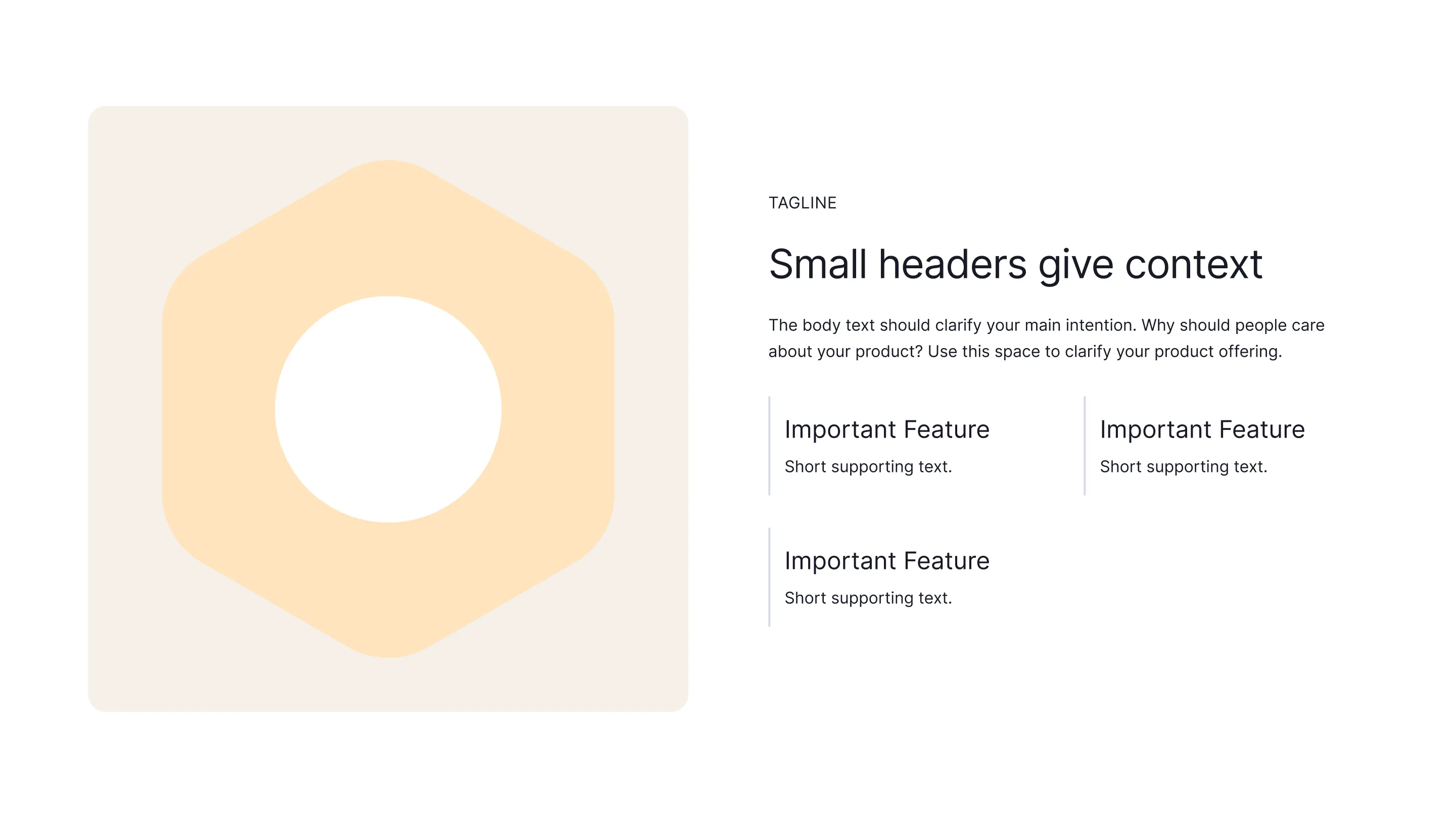 TAGLINE

Small headers give context

The body text should clarify your main intention. Why should people care about your product? Use this space to clarify your product offering.

Important Feature

Short supporting text.

Important Feature

Short supporting text.

Important Feature

Short supporting text.